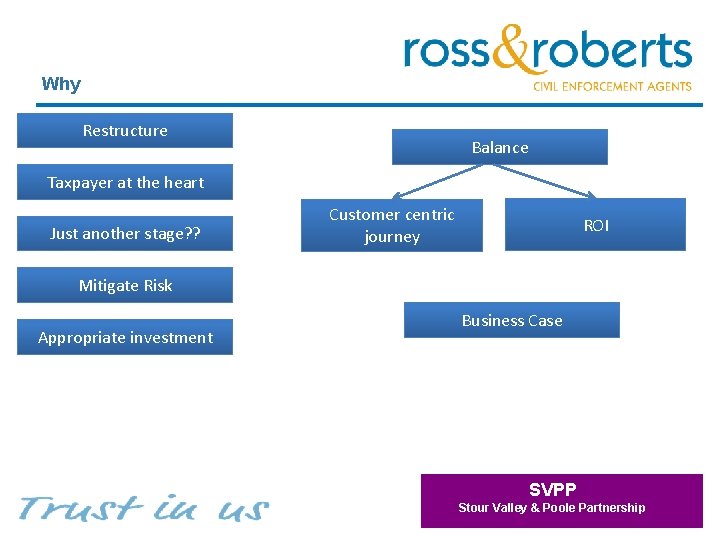 ross&roberts
CIVIL ENFORCEMENT AGENTS

Why

Restructure

Taxpayer at the heart

Just another stage??

Mitigate Risk

Appropriate investment

Balance

Customer centric journey

ROI

Business Case

Trust in us

SVPP
Stour Valley & Poole Partnership